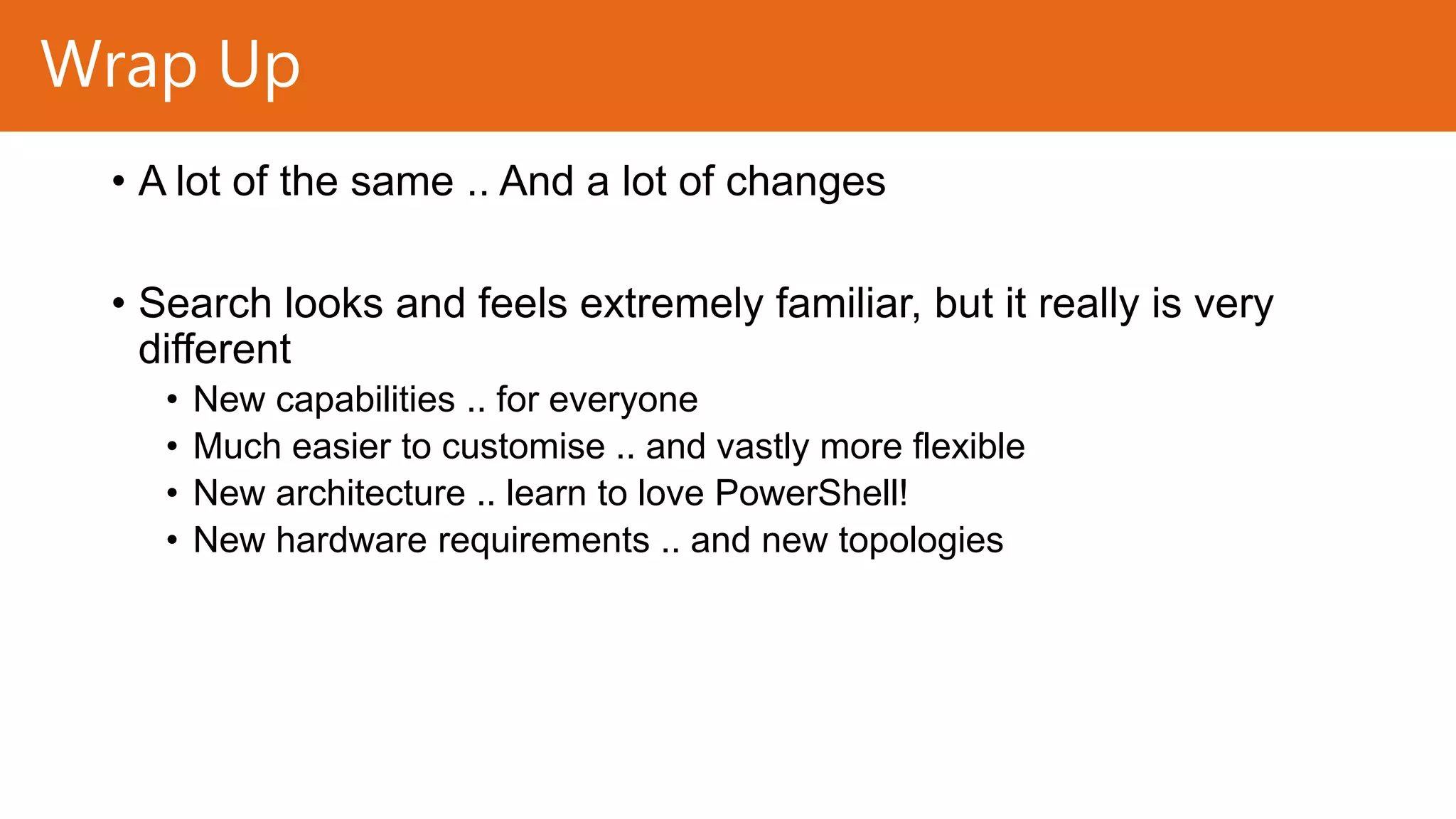 Wrap Up

• A lot of the same .. And a lot of changes

• Search looks and feels extremely familiar, but it really is very different
  • New capabilities .. for everyone
  • Much easier to customise .. and vastly more flexible
  • New architecture .. learn to love PowerShell!
  • New hardware requirements .. and new topologies